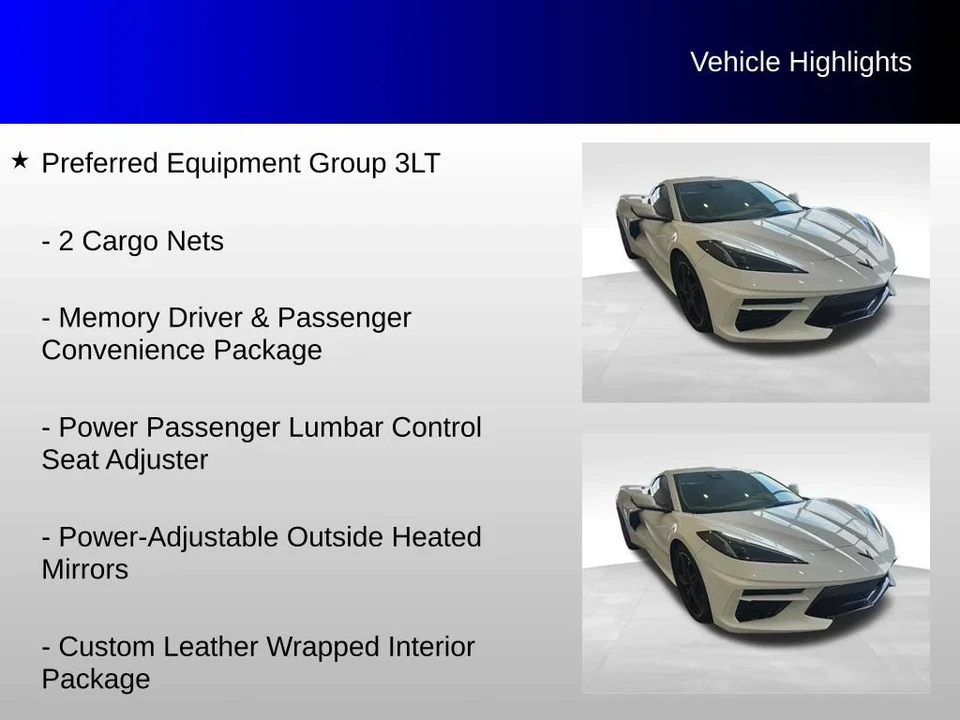 Vehicle Highlights

★ Preferred Equipment Group 3LT

- 2 Cargo Nets

- Memory Driver & Passenger Convenience Package

- Power Passenger Lumbar Control Seat Adjuster

- Power-Adjustable Outside Heated Mirrors

- Custom Leather Wrapped Interior Package